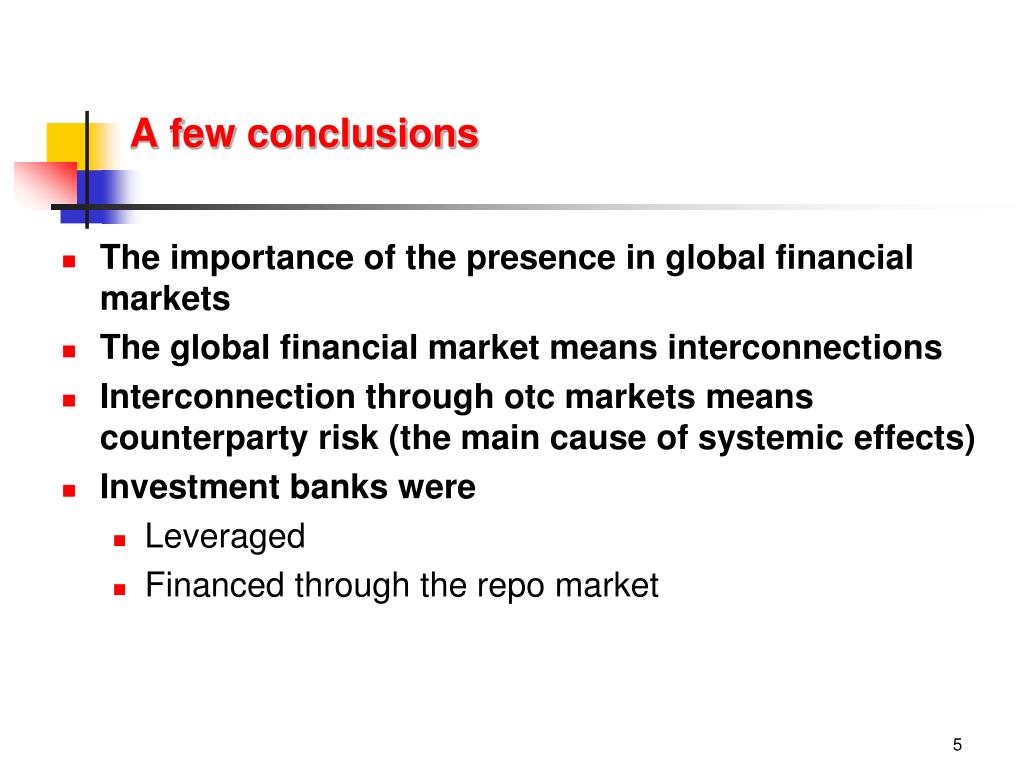 A few conclusions

- The importance of the presence in global financial markets
- The global financial market means interconnections
- Interconnection through otc markets means counterparty risk (the main cause of systemic effects)
- Investment banks were
  - Leveraged
  - Financed through the repo market

5